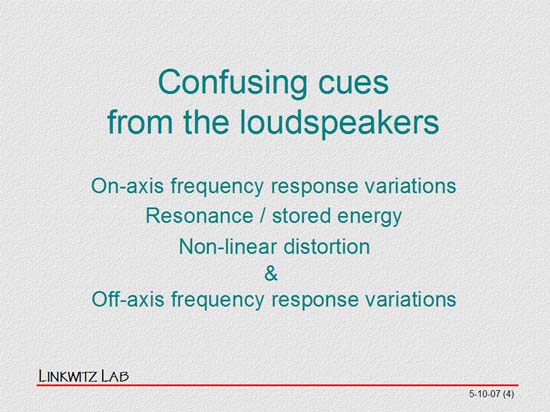 Confusing cues
from the loudspeakers

On-axis frequency response variations
Resonance / stored energy
Non-linear distortion
&
Off-axis frequency response variations

LINKWITZ LAB

5-10-07 (4)